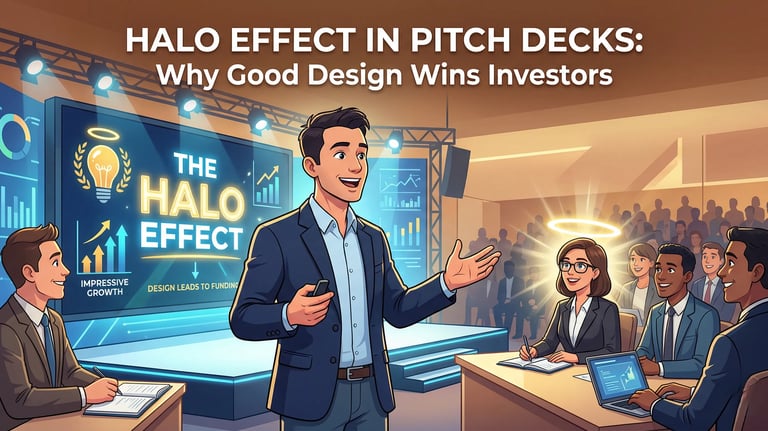 HALO EFFECT IN PITCH DECKS:
Why Good Design Wins Investors

THE HALO EFFECT

IMPRESSIVE GROWTH

DESIGN LEADS TO FUNDING